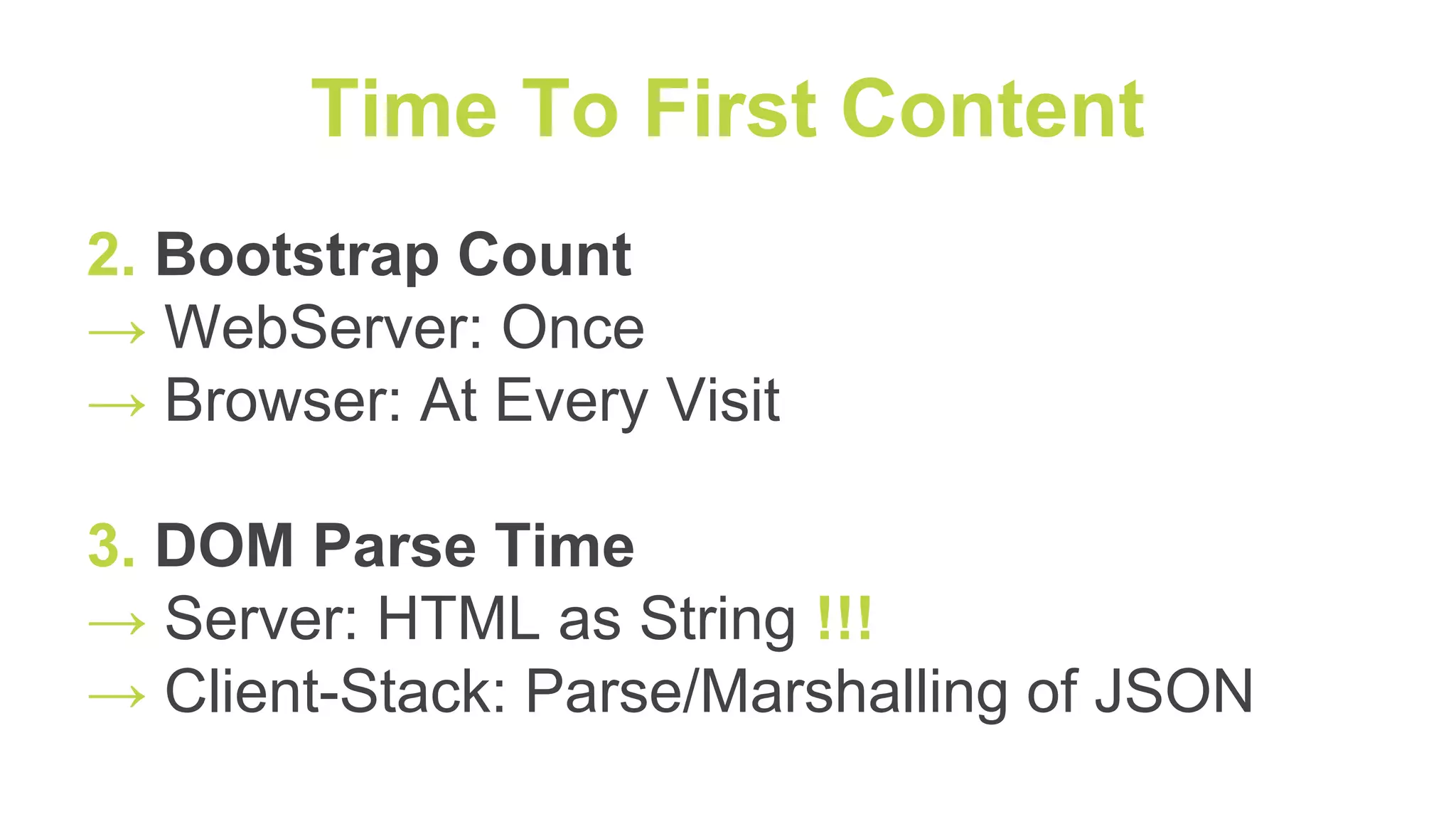 Time To First Content

2. Bootstrap Count
→ WebServer: Once
→ Browser: At Every Visit

3. DOM Parse Time
→ Server: HTML as String !!!
→ Client-Stack: Parse/Marshalling of JSON